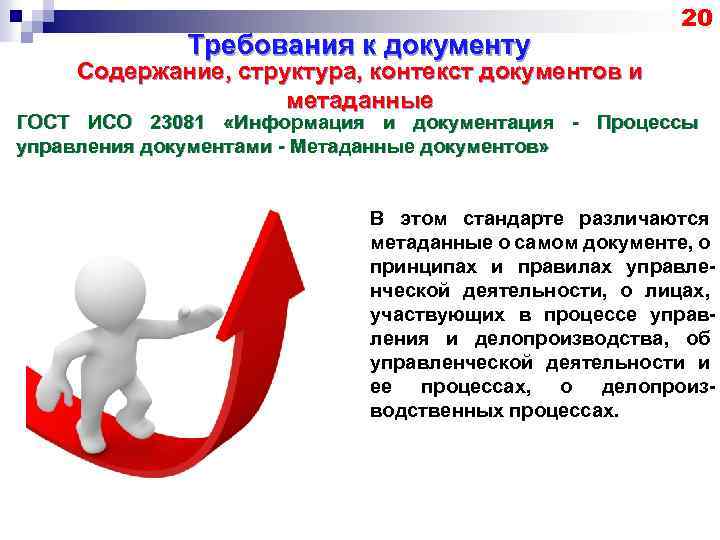 20

Требования к документу

Содержание, структура, контекст документов и метаданные

ГОСТ ИСО 23081 «Информация и документация - Процессы управления документами - Метаданные документов»

В этом стандарте различаются метаданные о самом документе, о принципах и правилах управленческой деятельности, о лицах, участвующих в процессе управления и делопроизводства, об управленческой деятельности и ее процессах, о делопроизводственных процессах.